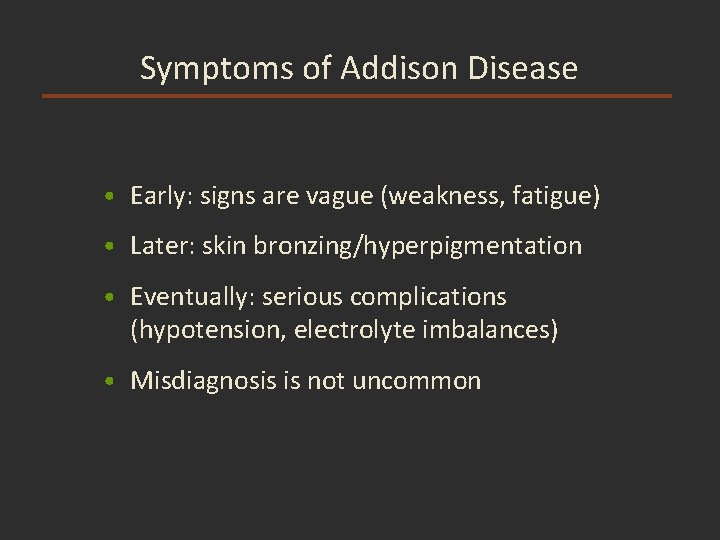 Symptoms of Addison Disease

• Early: signs are vague (weakness, fatigue)
• Later: skin bronzing/hyperpigmentation
• Eventually: serious complications (hypotension, electrolyte imbalances)
• Misdiagnosis is not uncommon